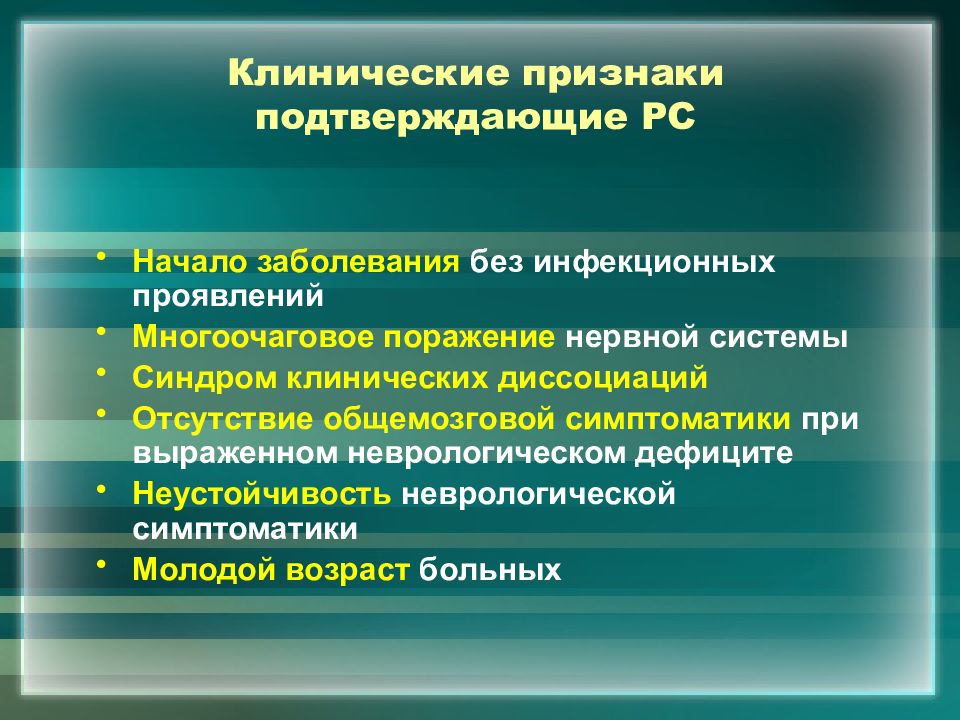 Клинические признаки подтверждающие РС

• Начало заболевания без инфекционных проявлений
• Многоочаговое поражение нервной системы
• Синдром клинических диссоциаций
• Отсутствие общемозговой симптоматики при выраженном неврологическом дефиците
• Неустойчивость неврологической симптоматики
• Молодой возраст больных